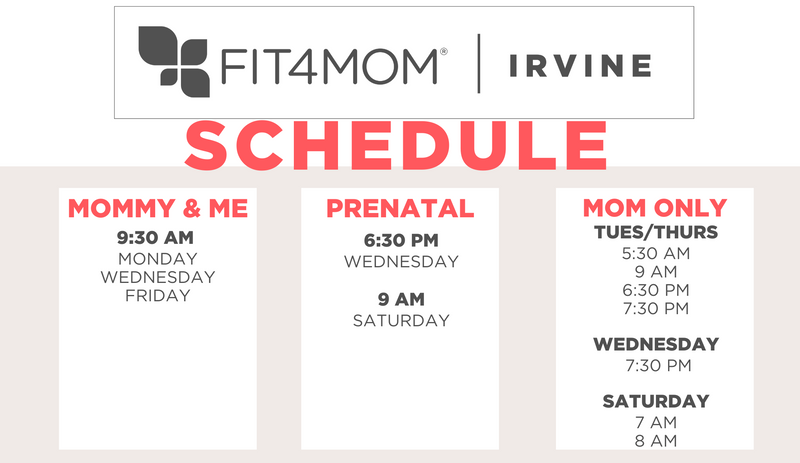 FIT4MOM® | IRVINE

SCHEDULE

MOMMY & ME
9:30 AM
MONDAY
WEDNESDAY
FRIDAY

PRENATAL
6:30 PM
WEDNESDAY

9 AM
SATURDAY

MOM ONLY
TUES/THURS
5:30 AM
9 AM
6:30 PM
7:30 PM

WEDNESDAY
7:30 PM

SATURDAY
7 AM
8 AM